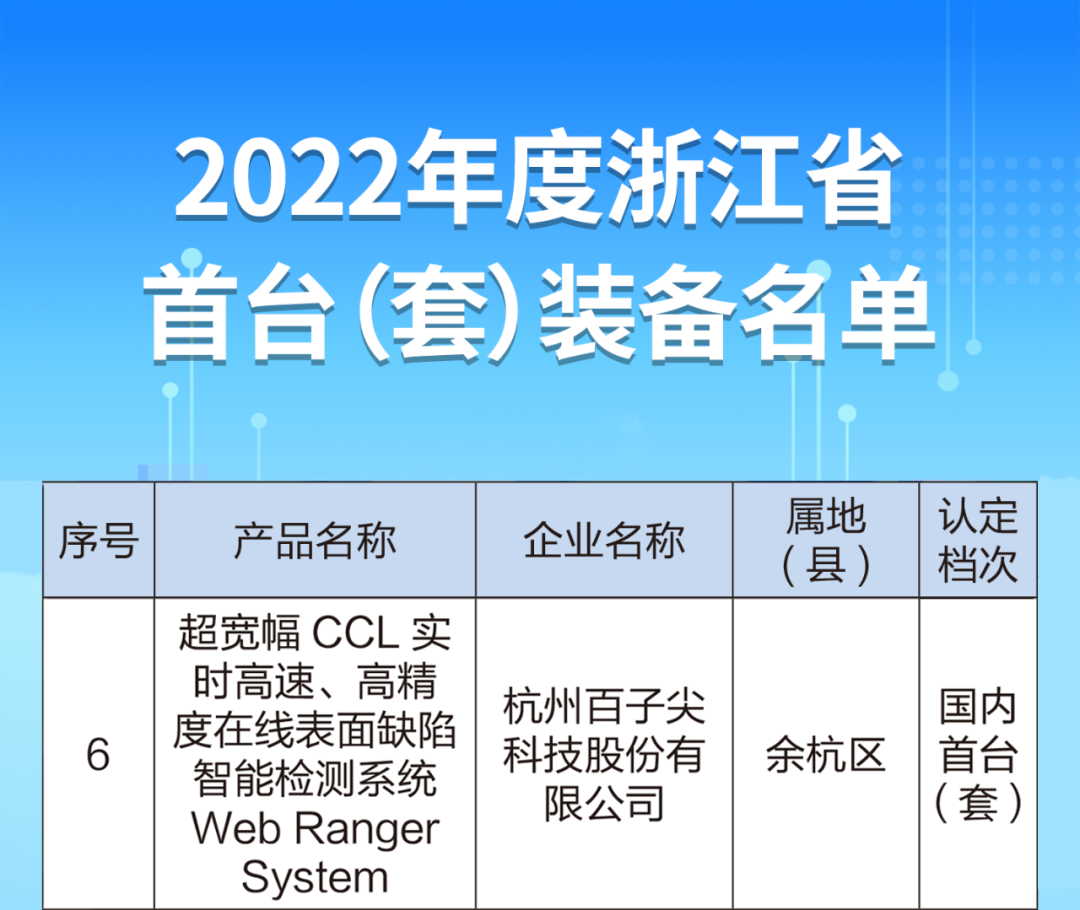 2022年度浙江省
首台(套)装备名单

| 序号 | 产品名称 | 企业名称 | 属地(县) | 认定档次 |
|---|---|---|---|---|
| 6 | 超宽幅 CCL 实时高速、高精度在线表面缺陷智能检测系统 Web Ranger System | 杭州百子尖科技股份有限公司 | 余杭区 | 国内首台(套) |